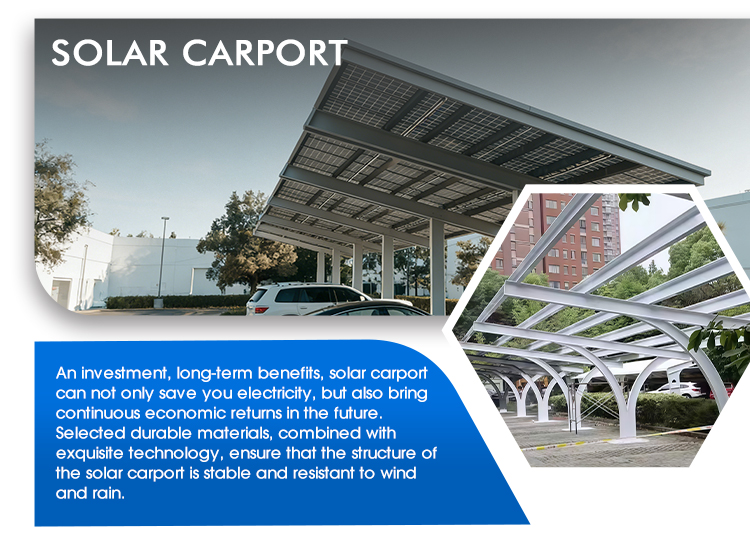 SOLAR CARPORT

An investment, long-term benefits, solar carport can not only save you electricity, but also bring continuous economic returns in the future. Selected durable materials, combined with exquisite technology, ensure that the structure of the solar carport is stable and resistant to wind and rain.